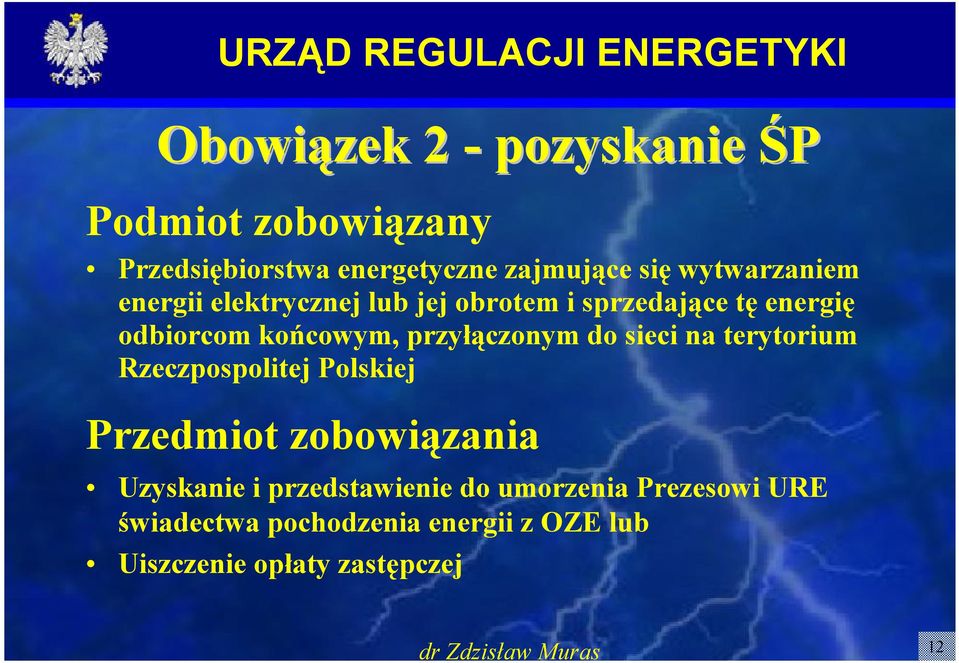 URZĄD REGULACJI ENERGETYKI

Obowiązek 2 - pozyskanie ŚP

Podmiot zobowiązany

• Przedsiębiorstwa energetyczne zajmujące się wytwarzaniem energii elektrycznej lub jej obrotem i sprzedające tę energię odbiorcom końcowym, przyłączonym do sieci na terytorium Rzeczpospolitej Polskiej

Przedmiot zobowiązania

• Uzyskanie i przedstawienie do umorzenia Prezesowi URE świadectwa pochodzenia energii z OZE lub
• Uiszczenie opłaty zastępczej

dr Zdzisław Muras

12